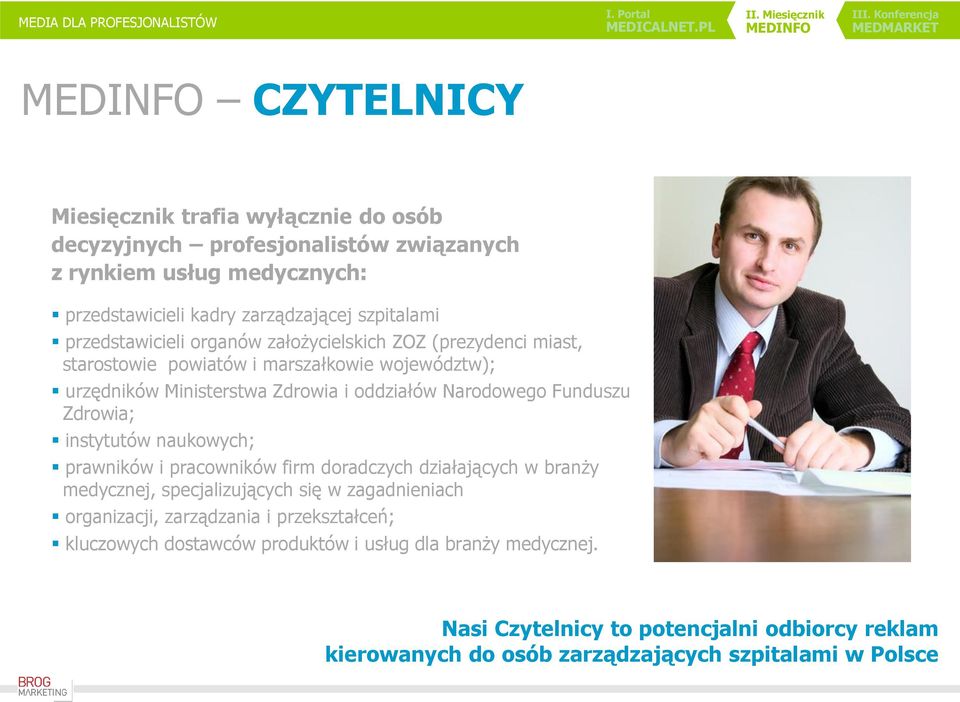 MEDIA DLA PROFESJONALISTÓW

I. Portal
MEDICALNET.PL

II. Miesięcznik
MEDINFO

III. Konferencja
MEDMARKET

MEDINFO – CZYTELNICY

Miesięcznik trafia wyłącznie do osób decyzyjnych – profesjonalistów związanych z rynkiem usług medycznych:

▪ przedstawicieli kadry zarządzającej szpitalami
▪ przedstawicieli organów założycielskich ZOZ (prezydenci miast, starostowie powiatów i marszałkowie województw);
▪ urzędników Ministerstwa Zdrowia i oddziałów Narodowego Funduszu Zdrowia;
▪ instytutów naukowych;
▪ prawników i pracowników firm doradczych działających w branży medycznej, specjalizujących się w zagadnieniach
▪ organizacji, zarządzania i przekształceń;
▪ kluczowych dostawców produktów i usług dla branży medycznej.

Nasi Czytelnicy to potencjalni odbiorcy reklam kierowanych do osób zarządzających szpitalami w Polsce

BROG
MARKETING